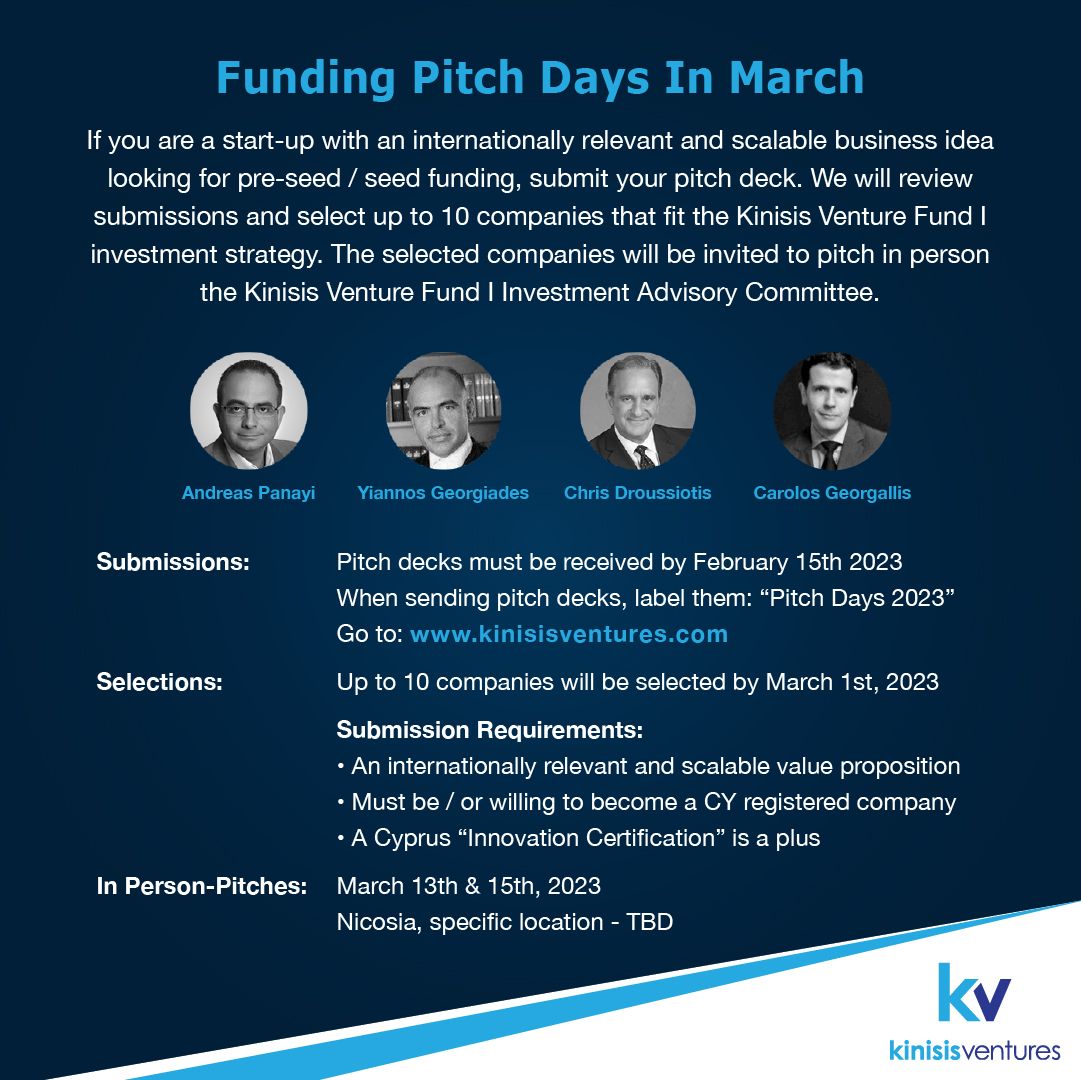 Funding Pitch Days In March

If you are a start-up with an internationally relevant and scalable business idea looking for pre-seed / seed funding, submit your pitch deck. We will review submissions and select up to 10 companies that fit the Kinisis Venture Fund I investment strategy. The selected companies will be invited to pitch in person the Kinisis Venture Fund I Investment Advisory Committee.

Andreas Panayi
Yiannos Georgiades
Chris Droussiotis
Carolos Georgallis

Submissions: Pitch decks must be received by February 15th 2023
When sending pitch decks, label them: “Pitch Days 2023”
Go to: www.kinisisventures.com

Selections: Up to 10 companies will be selected by March 1st, 2023

Submission Requirements:
• An internationally relevant and scalable value proposition
• Must be / or willing to become a CY registered company
• A Cyprus “Innovation Certification” is a plus

In Person-Pitches: March 13th & 15th, 2023
Nicosia, specific location - TBD

kv
kinisisventures